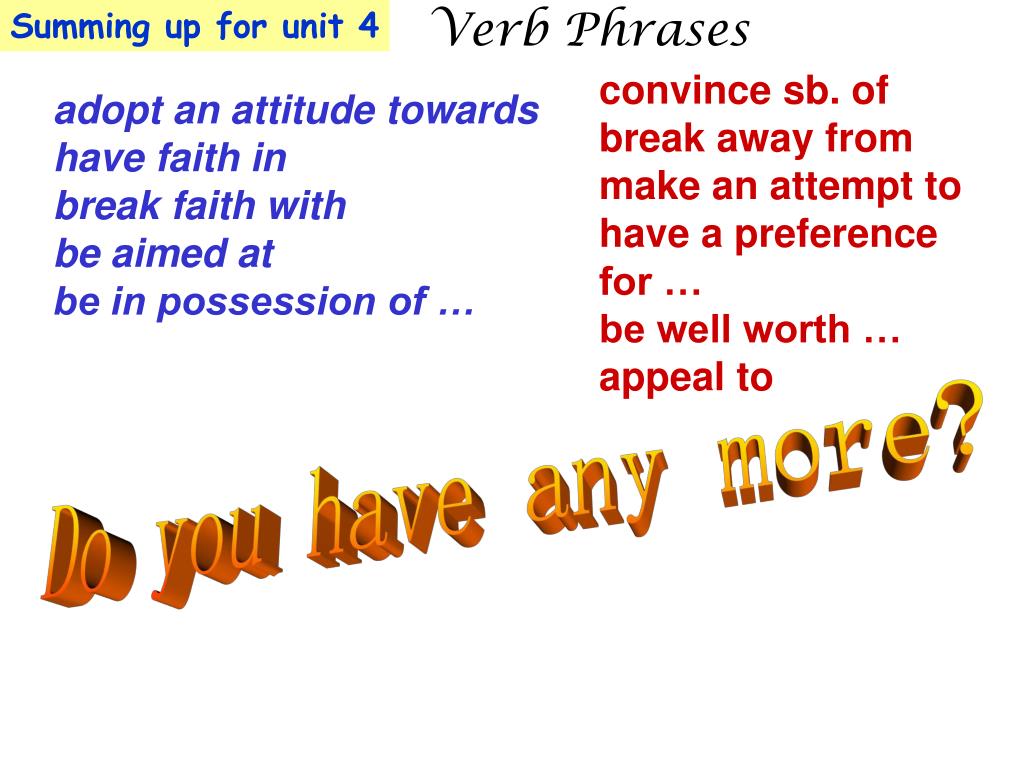 Summing up for unit 4

Verb Phrases

adopt an attitude towards
have faith in
break faith with
be aimed at
be in possession of …

convince sb. of
break away from
make an attempt to
have a preference for …
be well worth …
appeal to

Do you have any more?